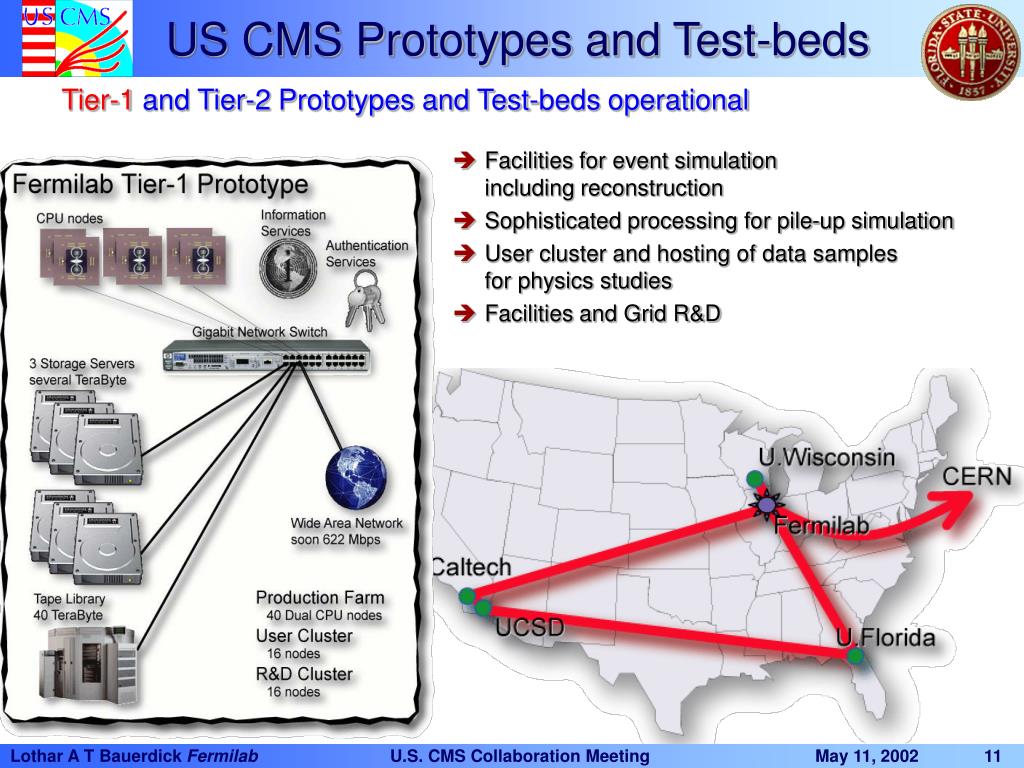 US CMS

US CMS Prototypes and Test-beds

FLORIDA STATE UNIVERSITY 1857

Tier-1 and Tier-2 Prototypes and Test-beds operational

Fermilab Tier-1 Prototype

CPU nodes

Information Services

Authentication Services

Gigabit Network Switch

3 Storage Servers several TeraByte

Wide Area Network soon 622 Mbps

Tape Library 40 TeraByte

Production Farm
40 Dual CPU nodes
User Cluster
16 nodes
R&D Cluster
16 nodes

➔ Facilities for event simulation including reconstruction
➔ Sophisticated processing for pile-up simulation
➔ User cluster and hosting of data samples for physics studies
➔ Facilities and Grid R&D

U.Wisconsin

CERN

Fermilab

Caltech

UCSD

U.Florida

Lothar A T Bauerdick Fermilab

U.S. CMS Collaboration Meeting

May 11, 2002

11